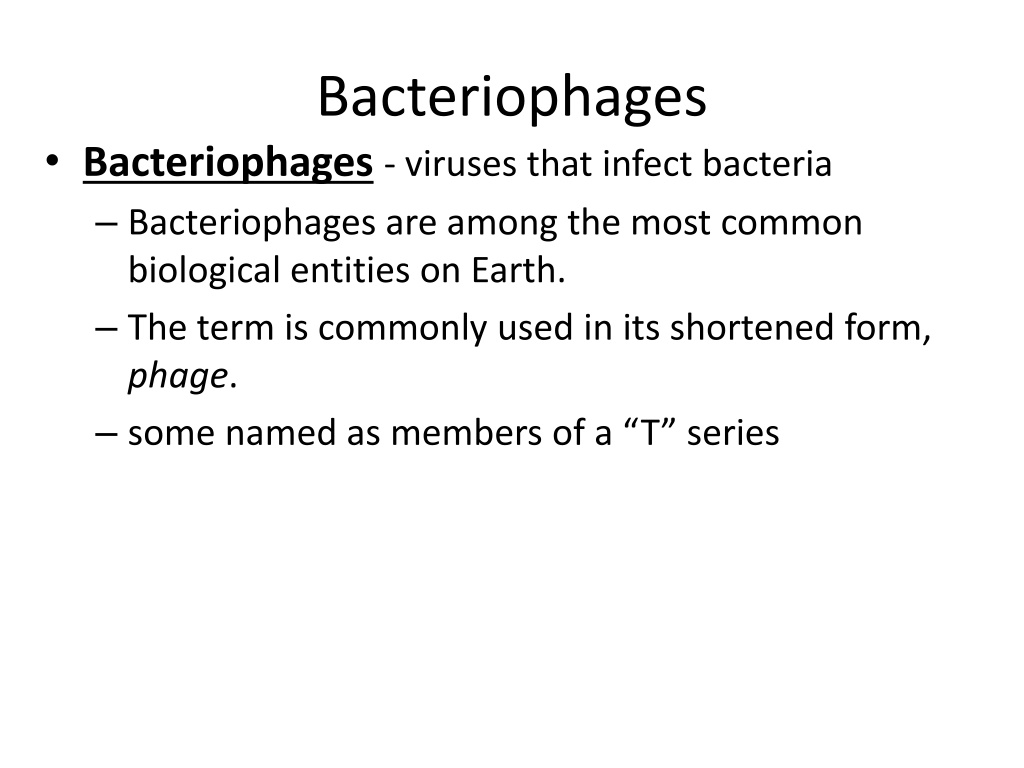 Bacteriophages

• Bacteriophages - viruses that infect bacteria
  – Bacteriophages are among the most common biological entities on Earth.
  – The term is commonly used in its shortened form, phage.
  – some named as members of a “T” series